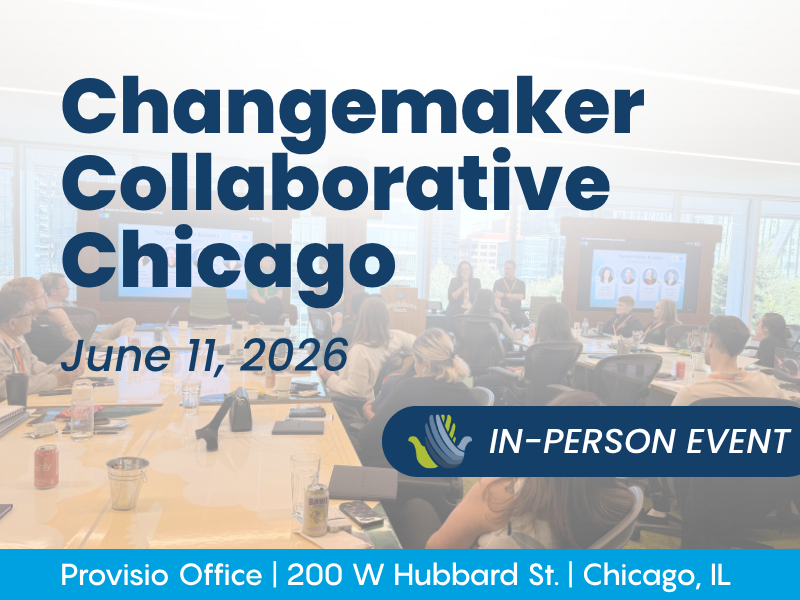 Changemaker Collaborative Chicago

June 11, 2026

IN-PERSON EVENT

Provisio Office | 200 W Hubbard St. | Chicago, IL